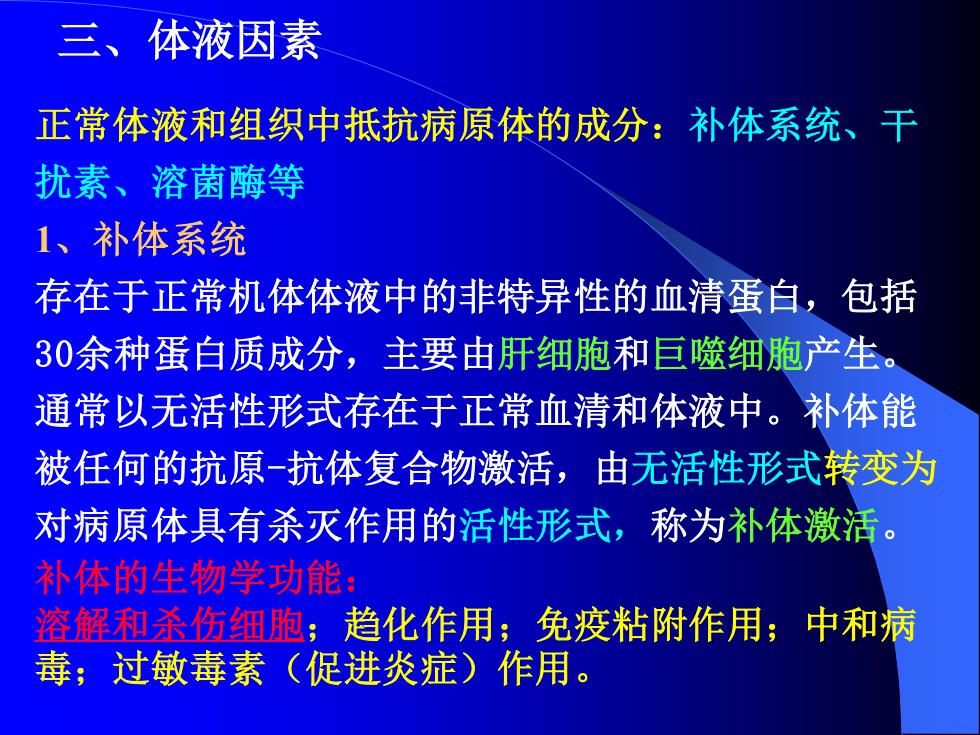 三、体液因素

正常体液和组织中抵抗病原体的成分：补体系统、干扰素、溶菌酶等

1、补体系统

存在于正常机体体液中的非特异性的血清蛋白，包括30余种蛋白质成分，主要由肝细胞和巨噬细胞产生。通常以无活性形式存在于正常血清和体液中。补体能被任何的抗原-抗体复合物激活，由无活性形式转变为对病原体具有杀灭作用的活性形式，称为补体激活。

补体的生物学功能：

溶解和杀伤细胞；趋化作用；免疫粘附作用；中和病毒；过敏毒素（促进炎症）作用。